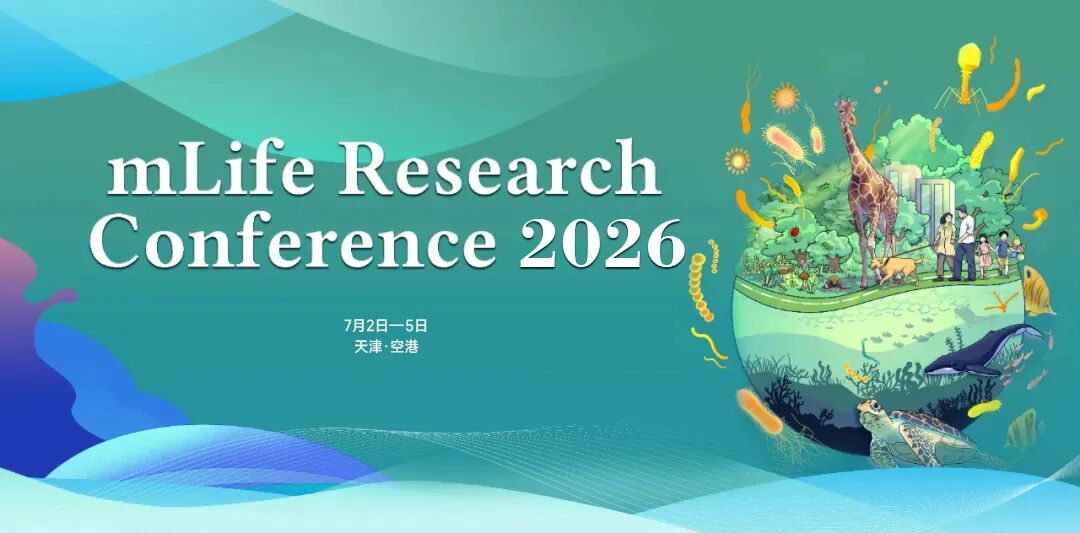 mLife Research Conference 2026

7月2日—5日
天津·空港